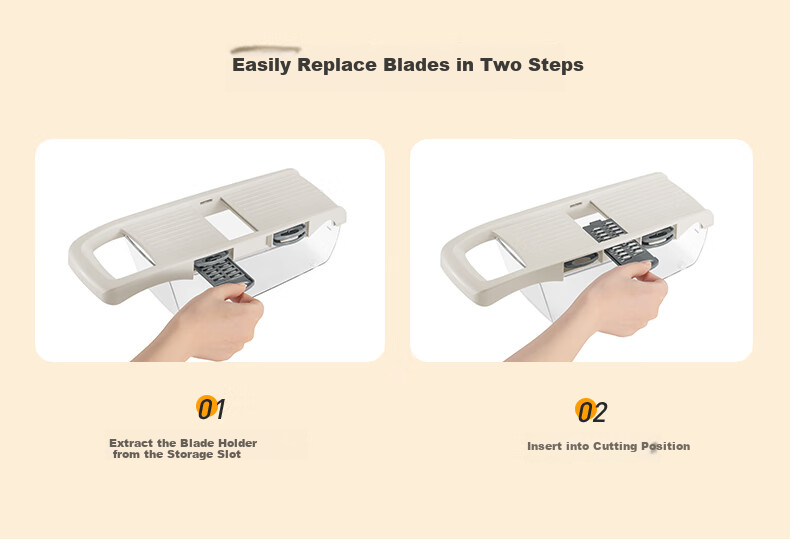 Easily Replace Blades in Two Steps

01

Extract the Blade Holder from the Storage Slot

02

Insert into Cutting Position